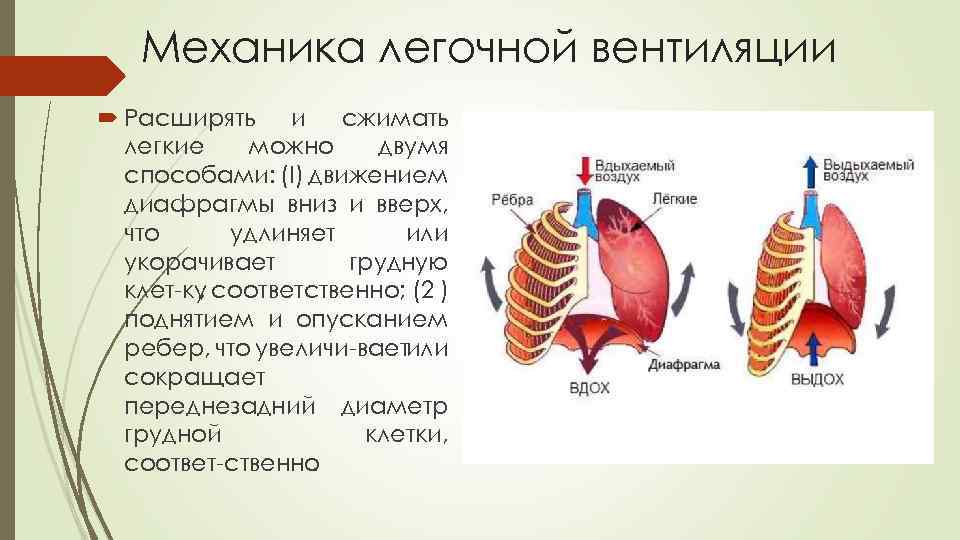 Механика легочной вентиляции

Расширять и сжимать легкие можно двумя способами: (I) движением диафрагмы вниз и вверх, что удлиняет или укорачивает грудную клет-ку соответственно; (2 ) поднятием и опусканием ребер, что увеличи-ваетили сокращает переднезадний диаметр грудной клетки, соответ-ственно

Вдыхаемый воздух
Рёбра
Лёгкие
Диафрагма
ВДОХ
Выдыхаемый воздух
ВЫДОХ